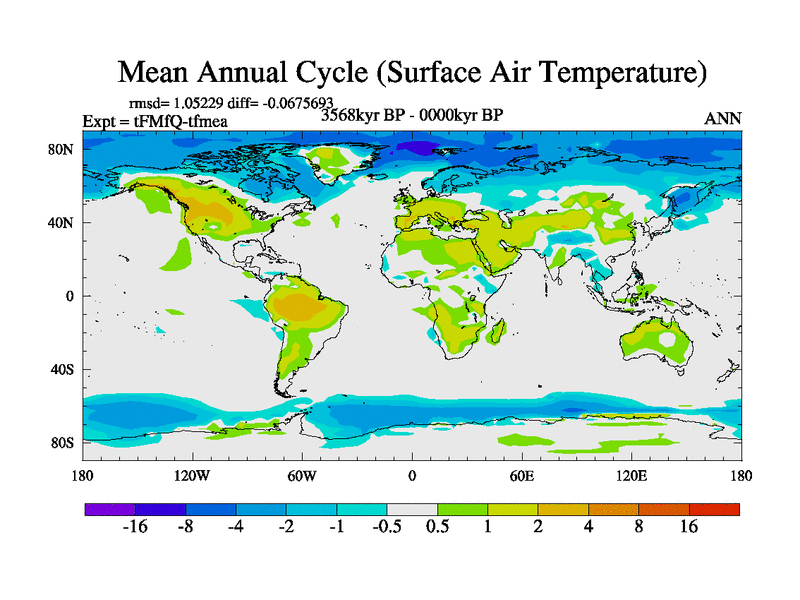 Mean Annual Cycle (Surface Air Temperature)

rmsd= 1.05229 diff= -0.0675693

Expt = tFMfQ-tfmea

3568kyr BP - 0000kyr BP

ANN

80N

40N

0

40S

80S

180

120W

60W

0

60E

120E

180

-16 -8 -4 -2 -1 -0.5 0.5 1 2 4 8 16